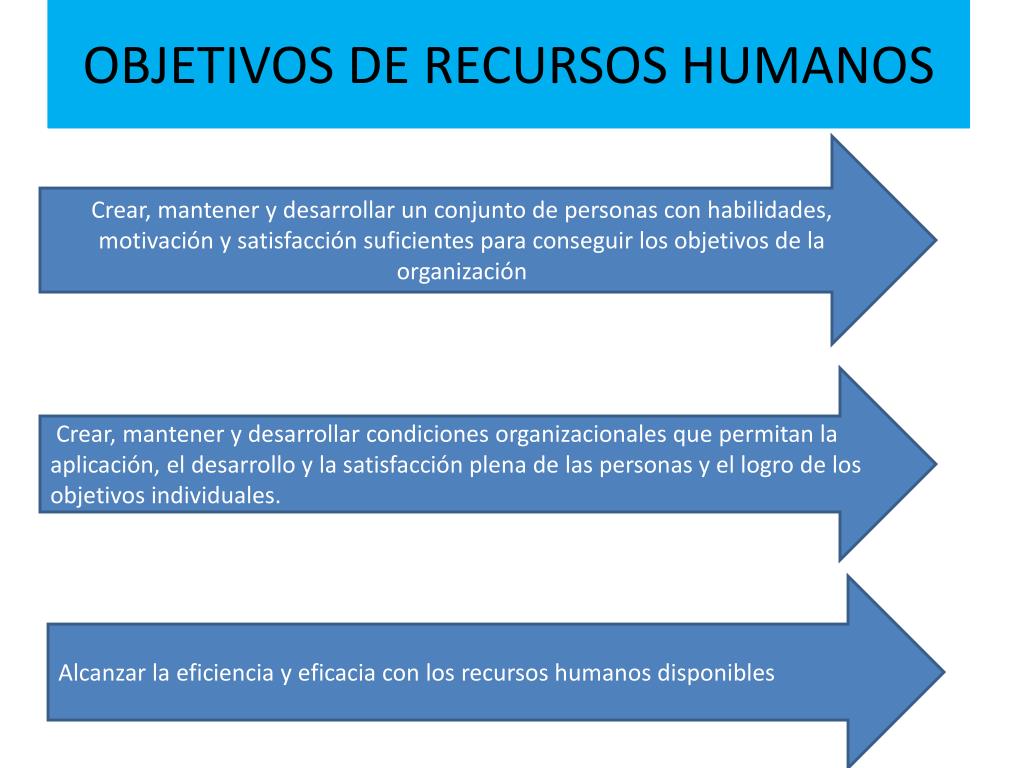 OBJETIVOS DE RECURSOS HUMANOS

Crear, mantener y desarrollar un conjunto de personas con habilidades, motivación y satisfacción suficientes para conseguir los objetivos de la organización

Crear, mantener y desarrollar condiciones organizacionales que permitan la aplicación, el desarrollo y la satisfacción plena de las personas y el logro de los objetivos individuales.

Alcanzar la eficiencia y eficacia con los recursos humanos disponibles